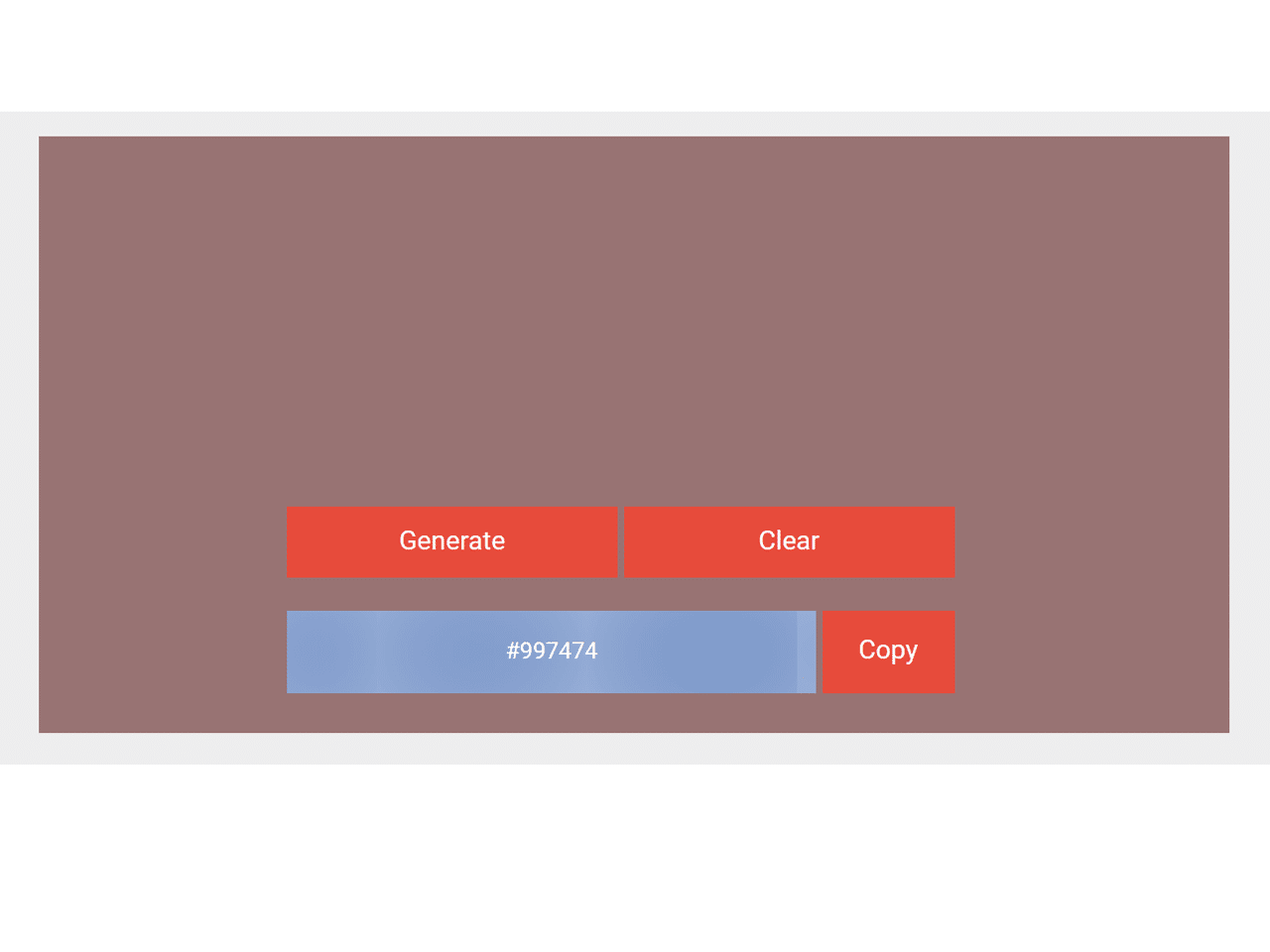 Generate
Clear
#997474
Copy